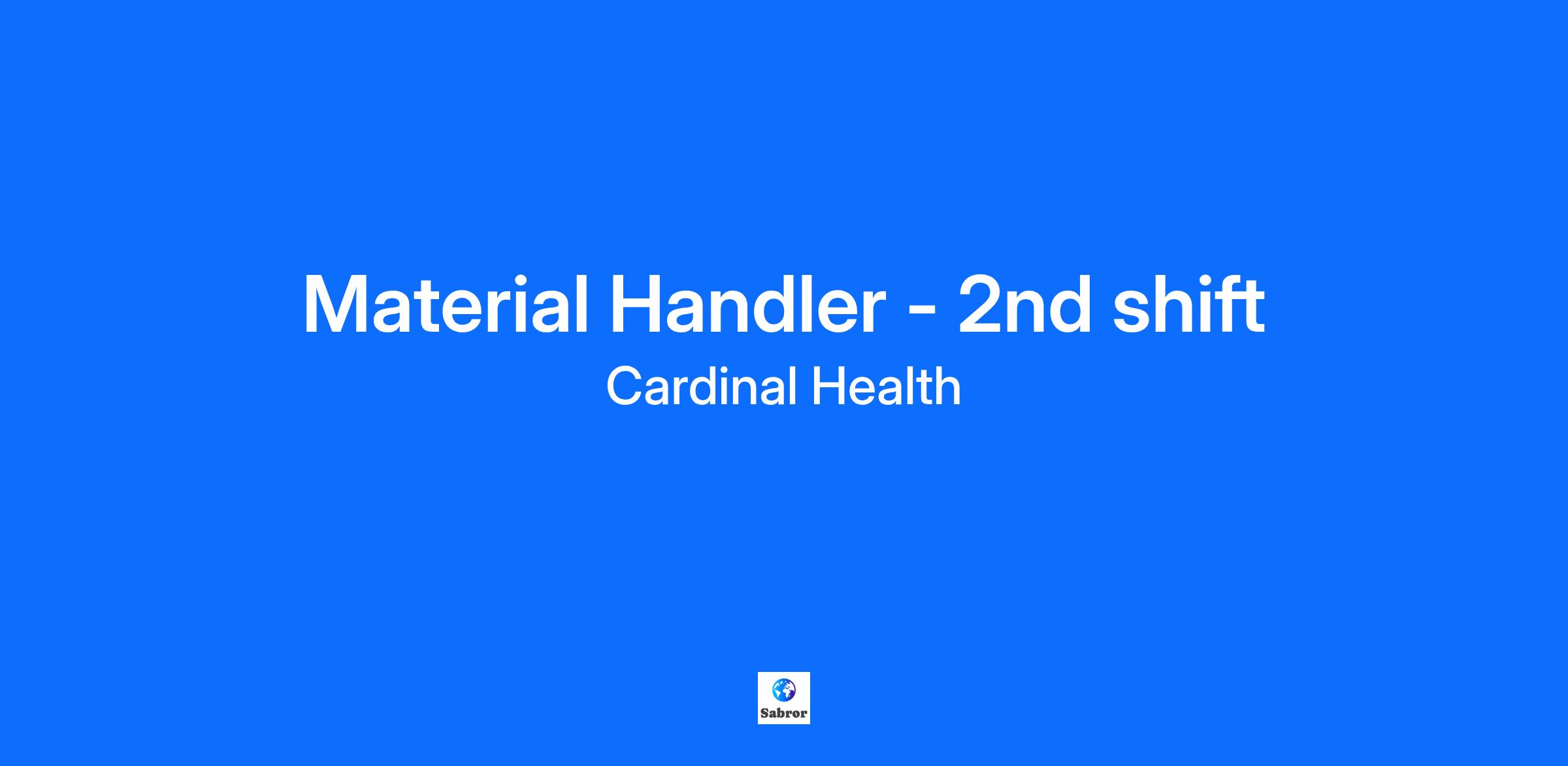 Material Handler - 2nd shift

Cardinal Health

Sabror